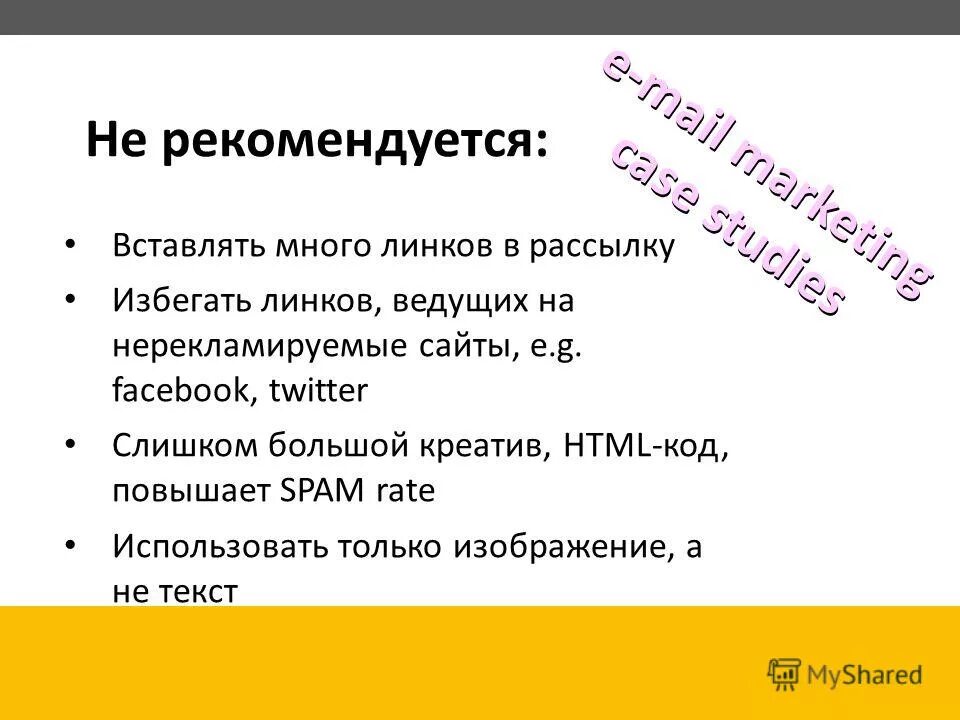 Не рекомендуется:

e-mail marketing case studies

• Вставлять много линков в рассылку
• Избегать линков, ведущих на нерекламируемые сайты, e.g. facebook, twitter
• Слишком большой креатив, HTML-код, повышает SPAM rate
• Использовать только изображение, а не текст

MyShared